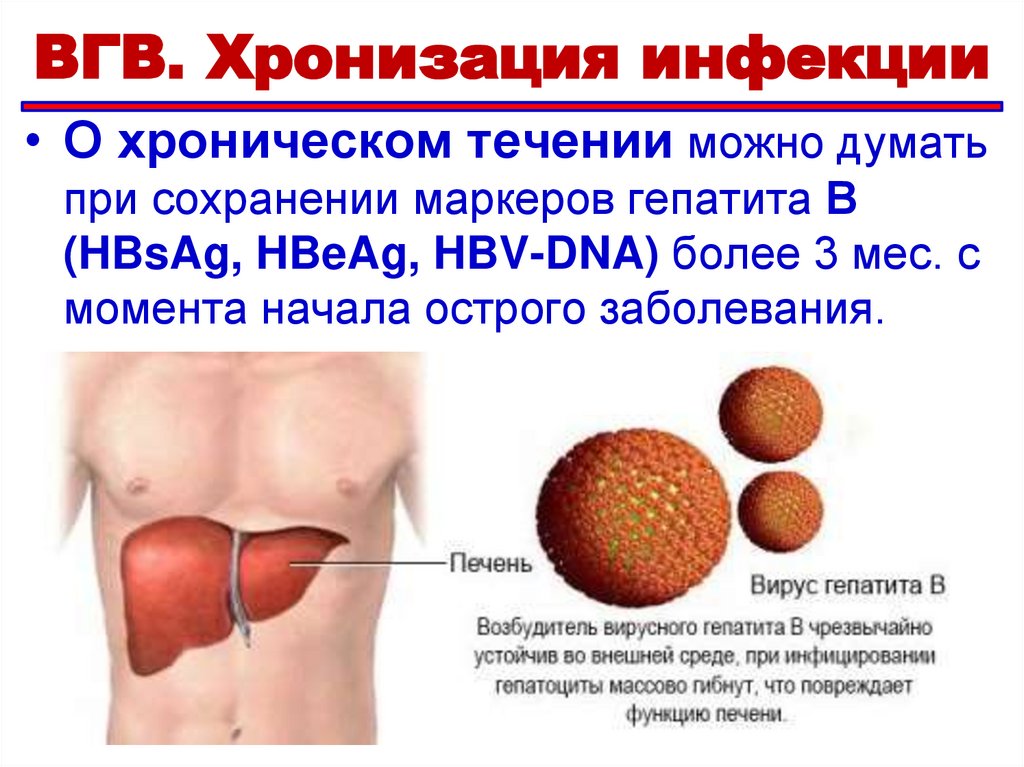 ВГВ. Хронизация инфекции

• О хроническом течении можно думать при сохранении маркеров гепатита В (HBsAg, HBeAg, HBV-DNA) более 3 мес. с момента начала острого заболевания.

Печень

Вирус гепатита В

Возбудитель вирусного гепатита В чрезвычайно устойчив во внешней среде, при инфицировании гепатоциты массово гибнут, что повреждает функцию печени.